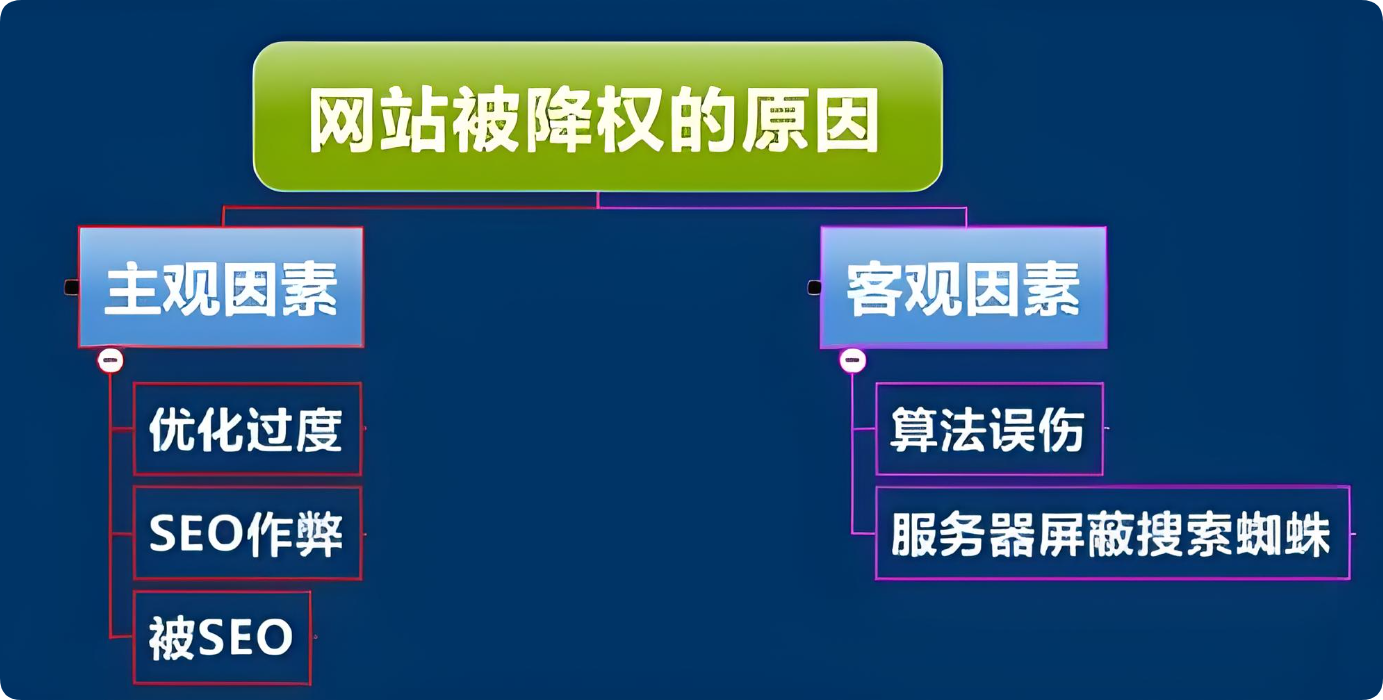 网站被降权的原因

主观因素

优化过度

SEO作弊

被SEO

客观因素

算法误伤

服务器屏蔽搜索蜘蛛